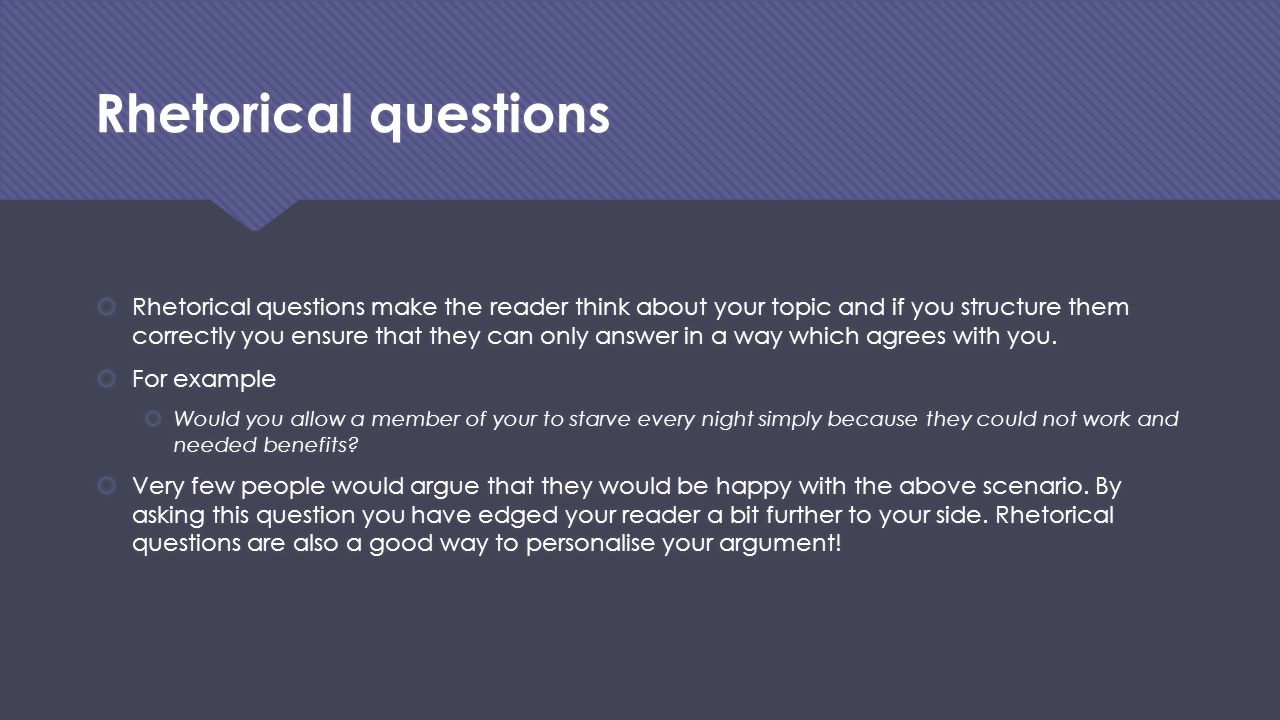 Rhetorical questions

Rhetorical questions make the reader think about your topic and if you structure them correctly you ensure that they can only answer in a way which agrees with you.

For example

Would you allow a member of your to starve every night simply because they could not work and needed benefits?

Very few people would argue that they would be happy with the above scenario. By asking this question you have edged your reader a bit further to your side. Rhetorical questions are also a good way to personalise your argument!